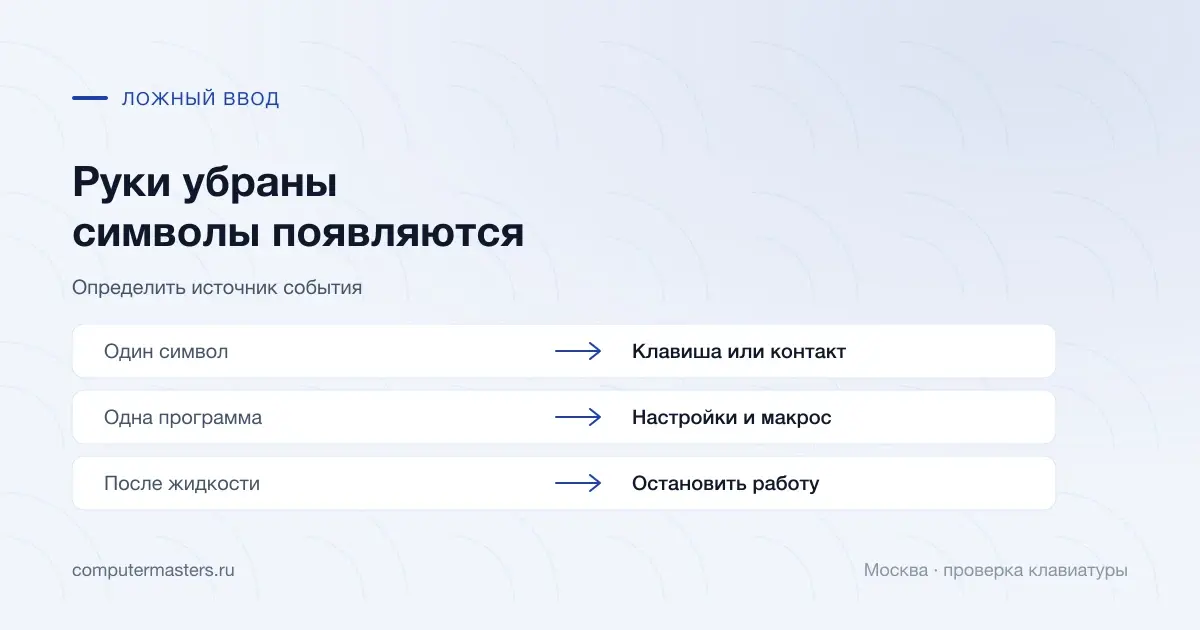 ЛОЖНЫЙ ВВОД

Руки убраны
символы появляются

Определить источник события

Один символ → Клавиша или контакт

Одна программа → Настройки и макрос

После жидкости → Остановить работу

computermasters.ru

Москва · проверка клавиатуры